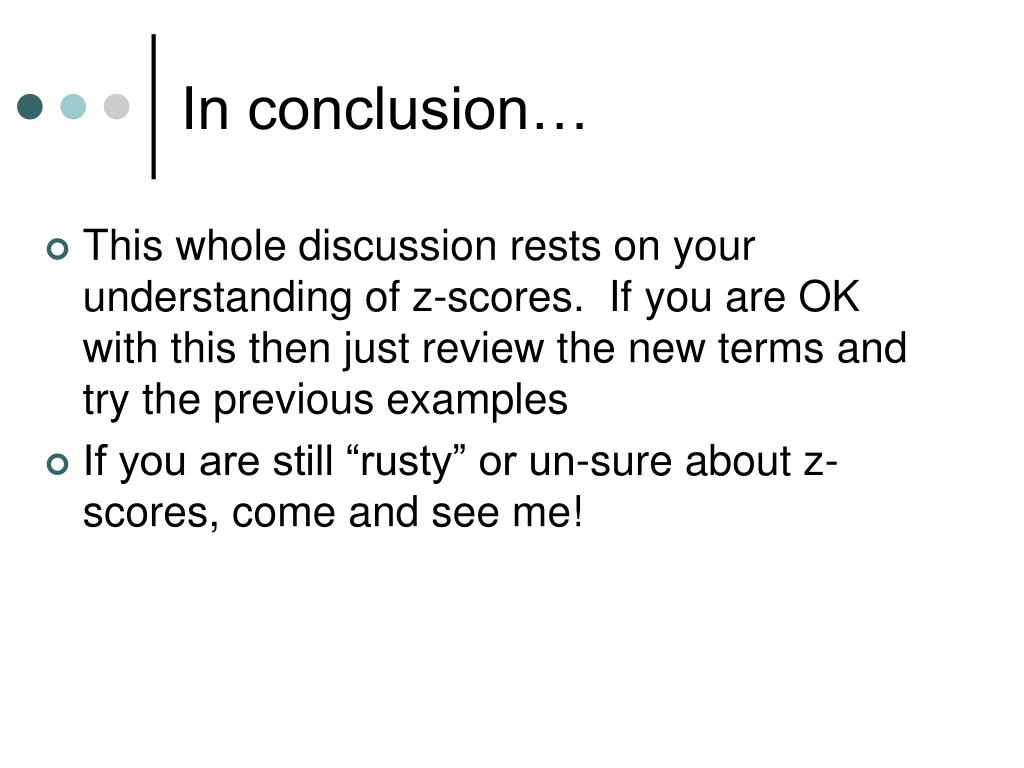 In conclusion…

This whole discussion rests on your understanding of z-scores. If you are OK with this then just review the new terms and try the previous examples

If you are still “rusty” or un-sure about z-scores, come and see me!